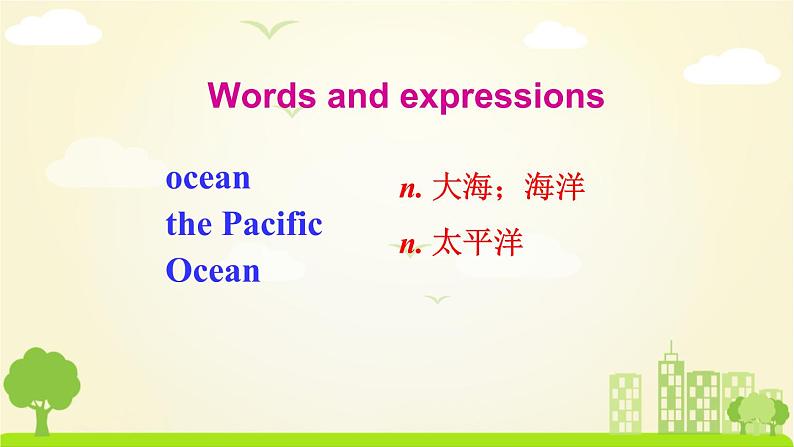 Words and expressions

ocean
the Pacific Ocean

n. 大海；海洋
n. 太平洋